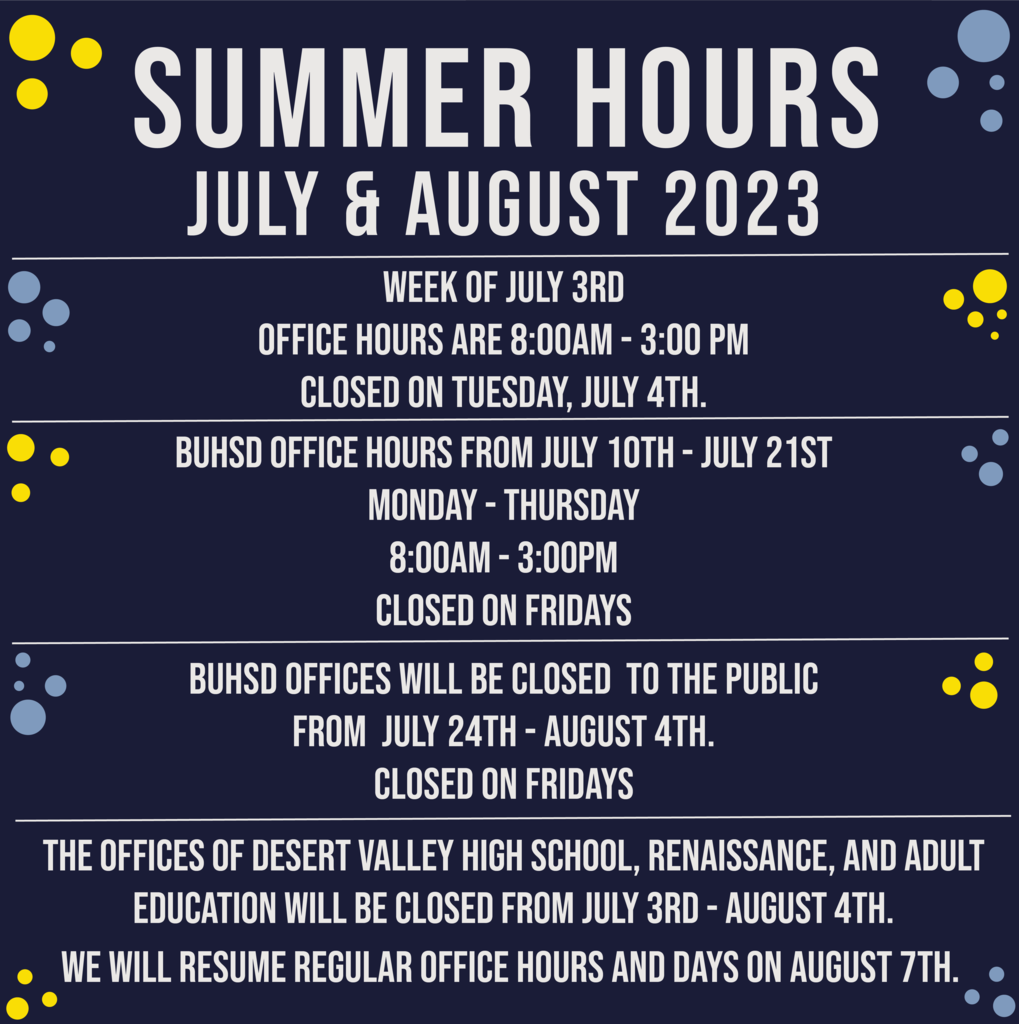 SUMMER HOURS
JULY & AUGUST 2023

WEEK OF JULY 3RD
OFFICE HOURS ARE 8:00AM - 3:00 PM
CLOSED ON TUESDAY, JULY 4TH.

BUHSD OFFICE HOURS FROM JULY 10TH - JULY 21ST
MONDAY - THURSDAY
8:00AM - 3:00PM
CLOSED ON FRIDAYS

BUHSD OFFICES WILL BE CLOSED TO THE PUBLIC
FROM JULY 24TH - AUGUST 4TH.
CLOSED ON FRIDAYS

THE OFFICES OF DESERT VALLEY HIGH SCHOOL, RENAISSANCE, AND ADULT EDUCATION WILL BE CLOSED FROM JULY 3RD - AUGUST 4TH.

WE WILL RESUME REGULAR OFFICE HOURS AND DAYS ON AUGUST 7TH.